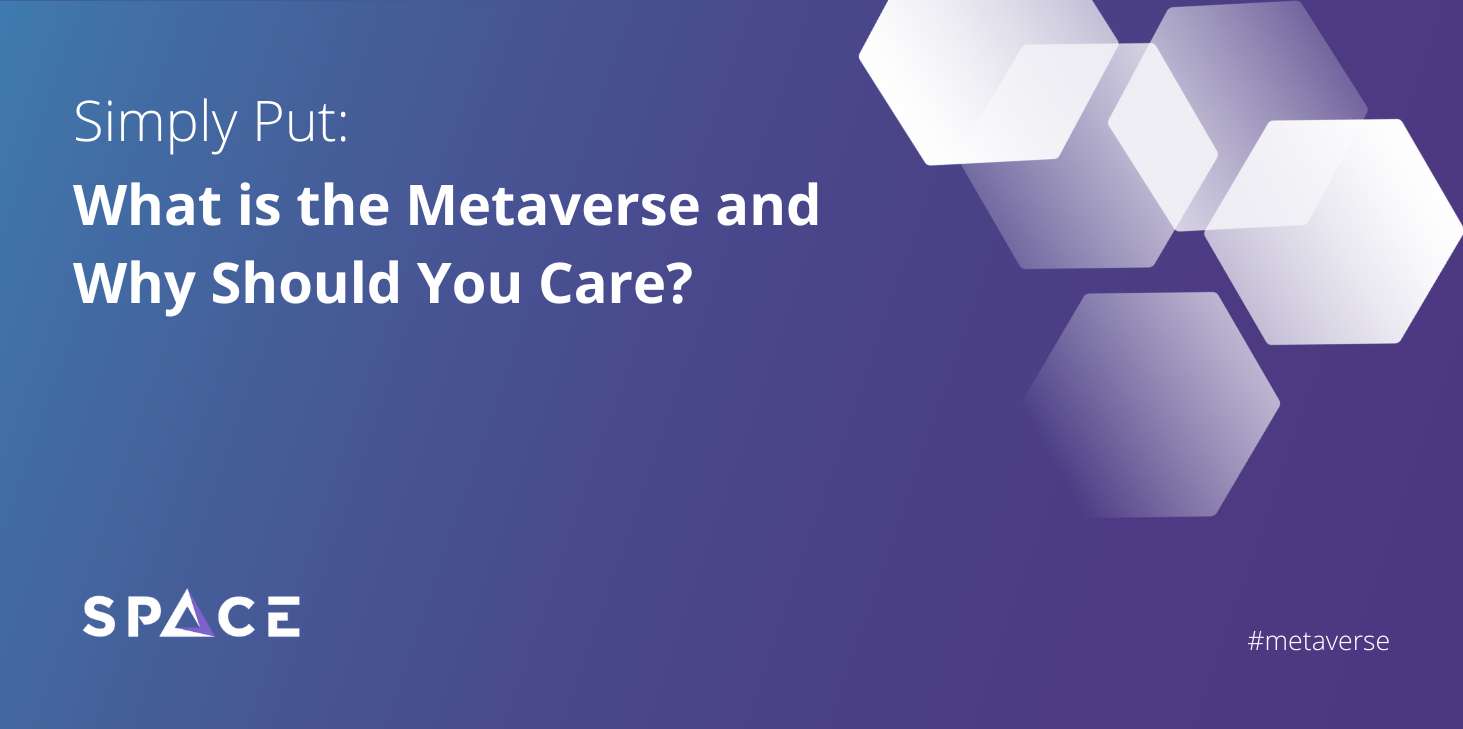 Simply Put:

What is the Metaverse and Why Should You Care?

SPACE

#metaverse